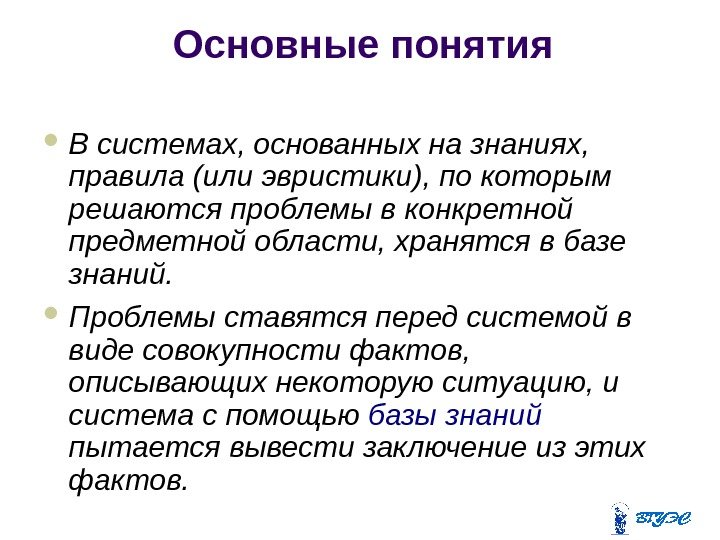 Основные понятия

В системах, основанных на знаниях, правила (или эвристики), по которым решаются проблемы в конкретной предметной области, хранятся в базе знаний.

Проблемы ставятся перед системой в виде совокупности фактов, описывающих некоторую ситуацию, и система с помощью базы знаний пытается вывести заключение из этих фактов.

ВГУЭС